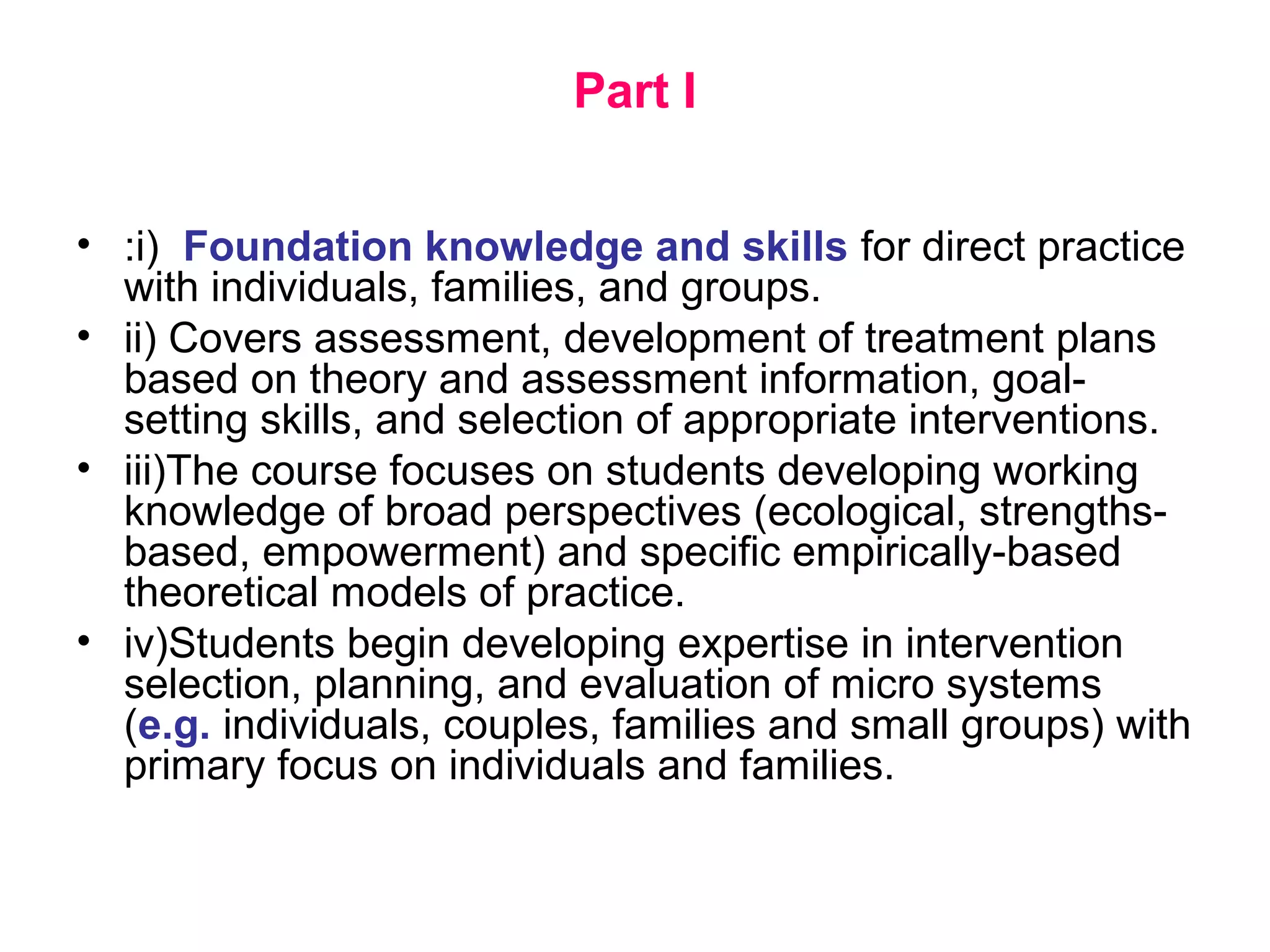 Part I

• :i) Foundation knowledge and skills for direct practice with individuals, families, and groups.
• ii) Covers assessment, development of treatment plans based on theory and assessment information, goal-setting skills, and selection of appropriate interventions.
• iii)The course focuses on students developing working knowledge of broad perspectives (ecological, strengths-based, empowerment) and specific empirically-based theoretical models of practice.
• iv)Students begin developing expertise in intervention selection, planning, and evaluation of micro systems (e.g. individuals, couples, families and small groups) with primary focus on individuals and families.